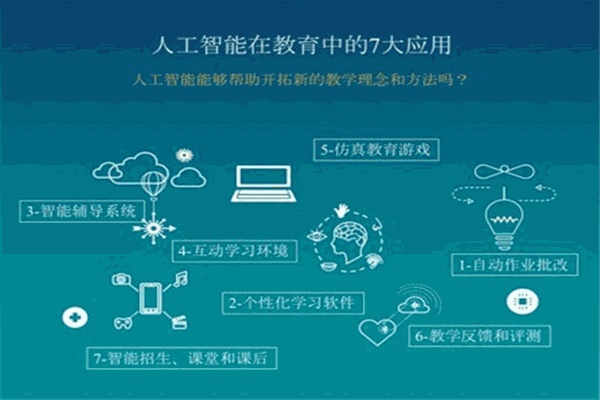 人工智能在教育中的7大应用

人工智能能够帮助开拓新的教学理念和方法吗？

5-仿真教育游戏

3-智能辅导系统

4-互动学习环境

1-自动作业批改

2-个性化学习软件

6-教学反馈和评测

7-智能招生、课堂和课后